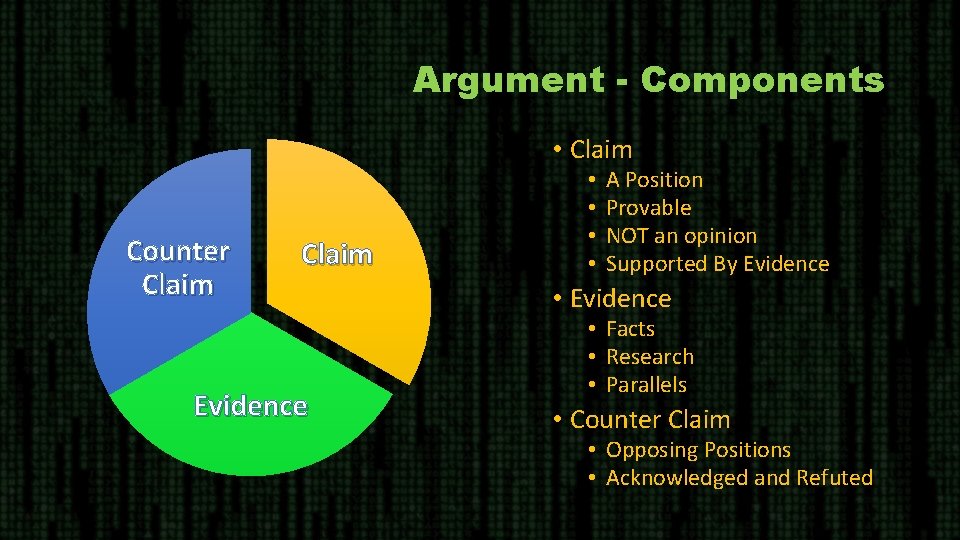 Argument - Components

Counter Claim

Claim

Evidence

• Claim
  • A Position
  • Provable
  • NOT an opinion
  • Supported By Evidence
• Evidence
  • Facts
  • Research
  • Parallels
• Counter Claim
  • Opposing Positions
  • Acknowledged and Refuted